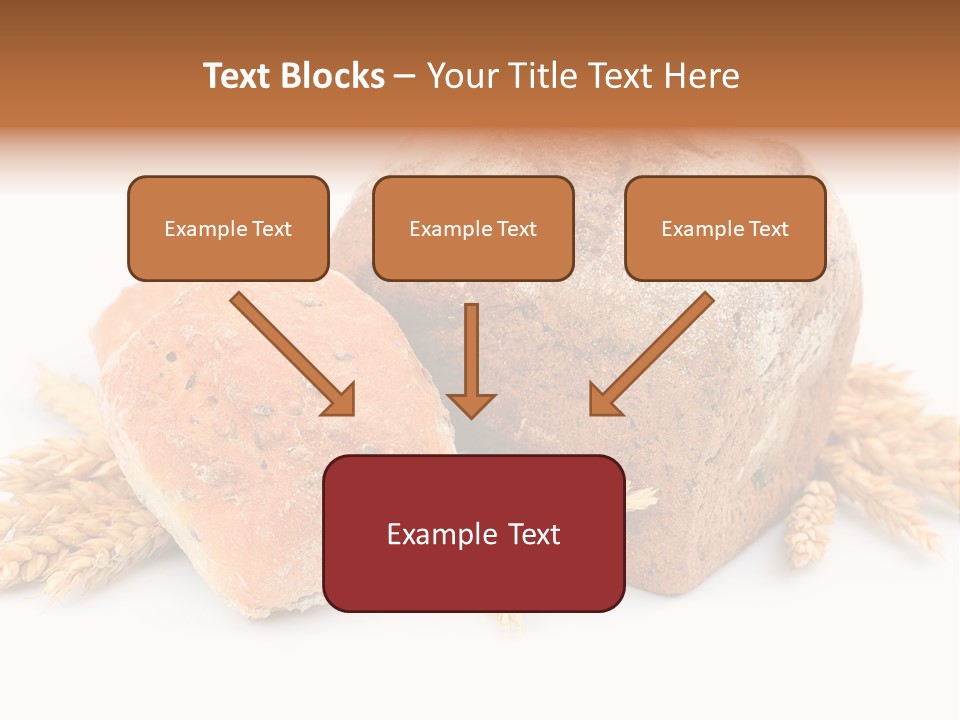 Text Blocks – Your Title Text Here

Example Text

Example Text

Example Text

Example Text